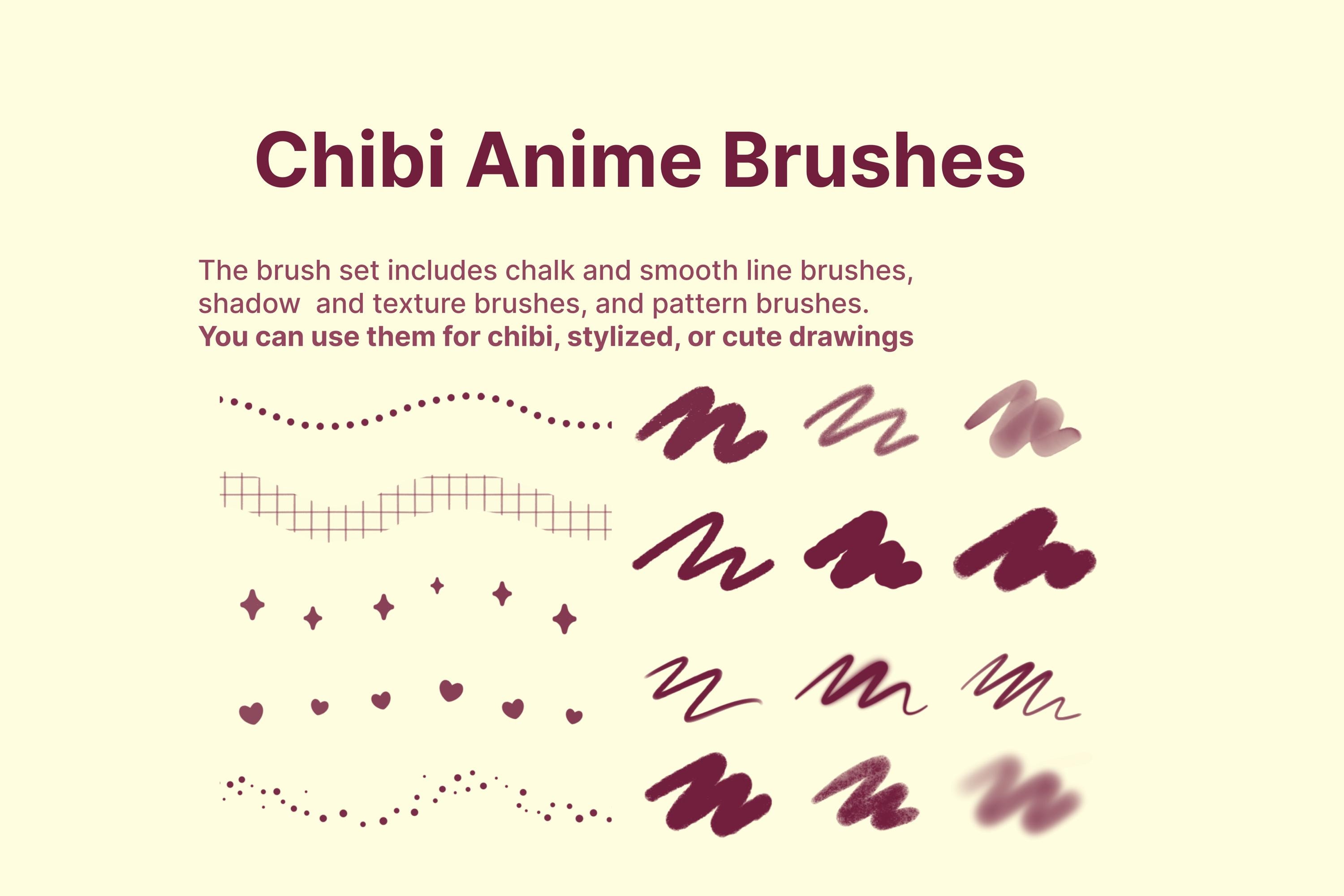 Chibi Anime Brushes

The brush set includes chalk and smooth line brushes, shadow  and texture brushes, and pattern brushes.
You can use them for chibi, stylized, or cute drawings